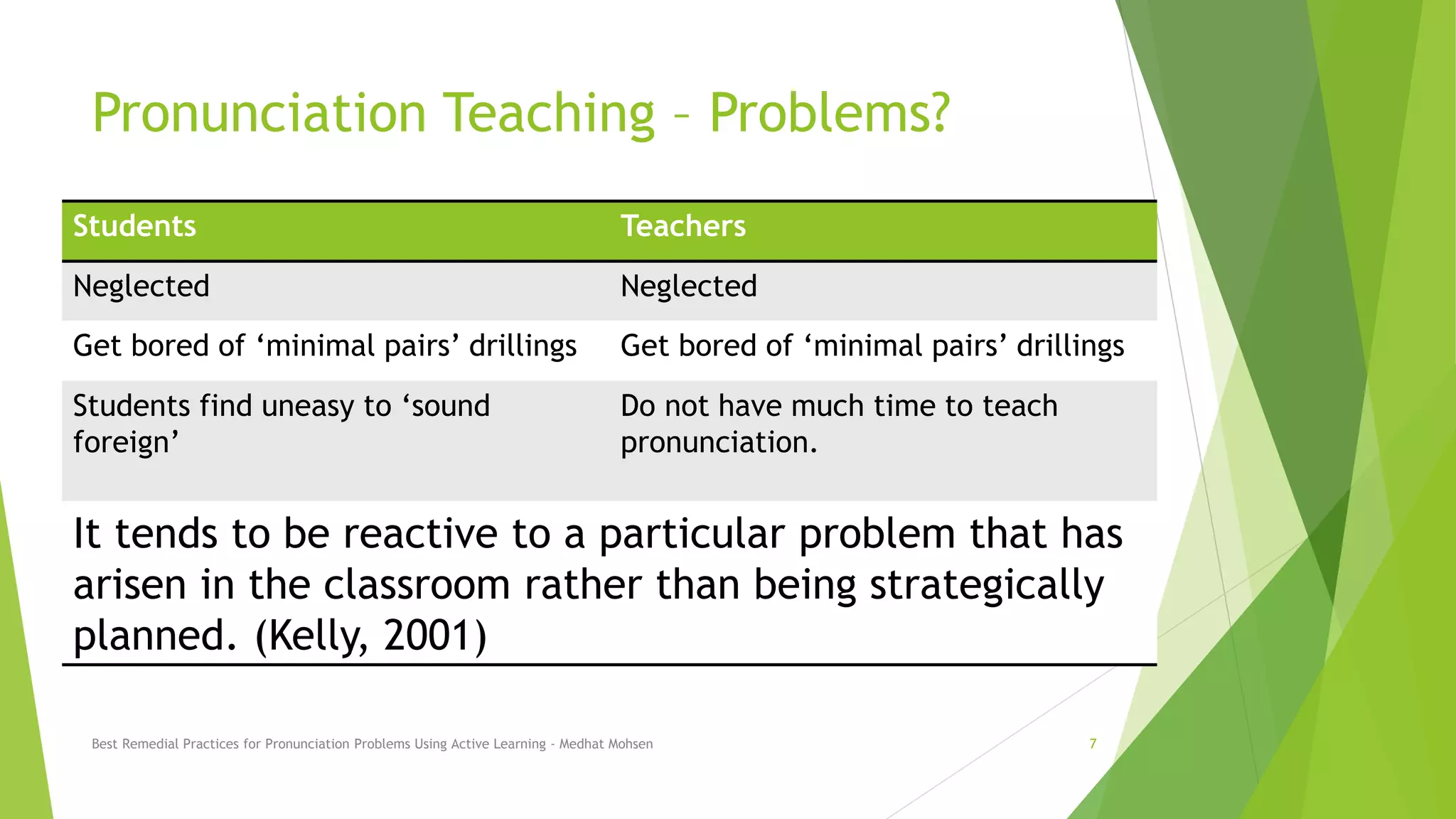 Pronunciation Teaching – Problems?

| Students | Teachers |
|---|---|
| Neglected | Neglected |
| Get bored of ‘minimal pairs’ drillings | Get bored of ‘minimal pairs’ drillings |
| Students find uneasy to ‘sound foreign’ | Do not have much time to teach pronunciation. |

It tends to be reactive to a particular problem that has arisen in the classroom rather than being strategically planned. (Kelly, 2001)

Best Remedial Practices for Pronunciation Problems Using Active Learning - Medhat Mohsen

7